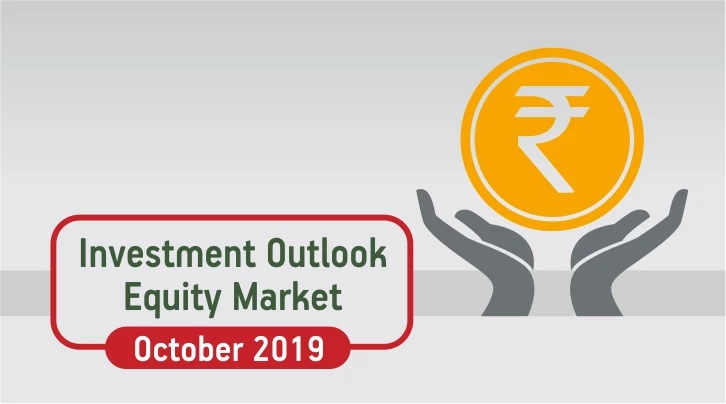 ₹

Investment Outlook
Equity Market

October 2019